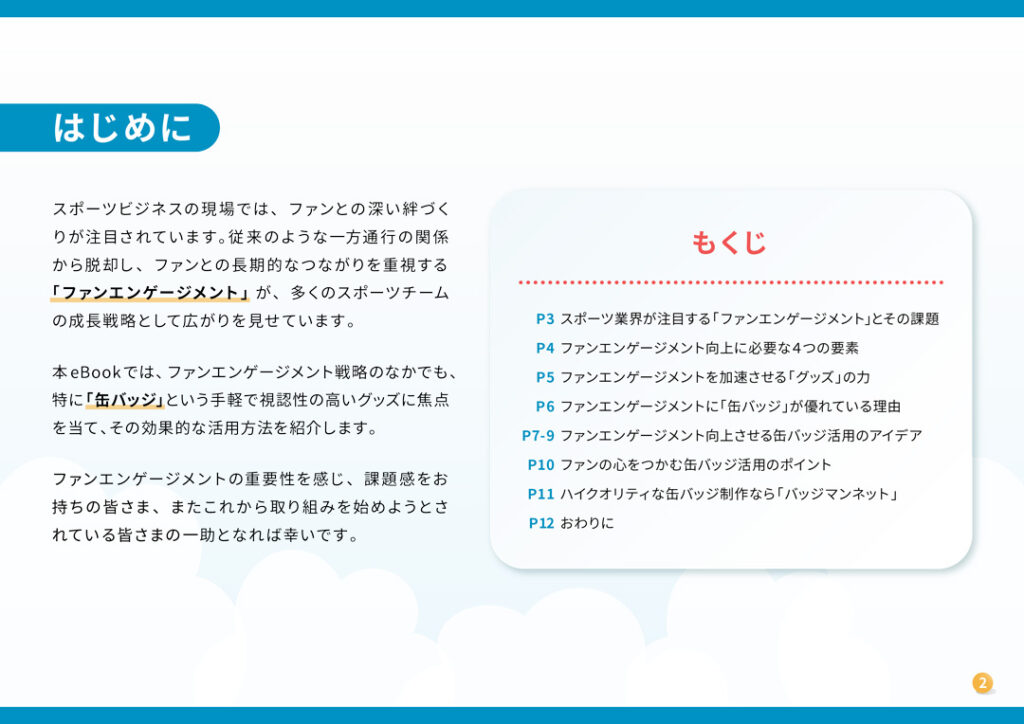 はじめに

スポーツビジネスの現場では、ファンとの深い絆づくりが注目されています。従来のような一方通行の関係から脱却し、ファンとの長期的なつながりを重視する「ファンエンゲージメント」が、多くのスポーツチームの成長戦略として広がりを見せています。

本eBookでは、ファンエンゲージメント戦略のなかでも、特に「缶バッジ」という手軽で視認性の高いグッズに焦点を当て、その効果的な活用方法を紹介します。

ファンエンゲージメントの重要性を感じ、課題感をお持ちの皆さま、またこれから取り組みを始めようとされている皆さまの一助となれば幸いです。

もくじ

P3 スポーツ業界が注目する「ファンエンゲージメント」とその課題
P4 ファンエンゲージメント向上に必要な4つの要素
P5 ファンエンゲージメントを加速させる「グッズ」の力
P6 ファンエンゲージメントに「缶バッジ」が優れている理由
P7-9 ファンエンゲージメント向上させる缶バッジ活用のアイデア
P10 ファンの心をつかむ缶バッジ活用のポイント
P11 ハイクオリティな缶バッジ制作なら「バッジマンネット」
P12 おわりに

2